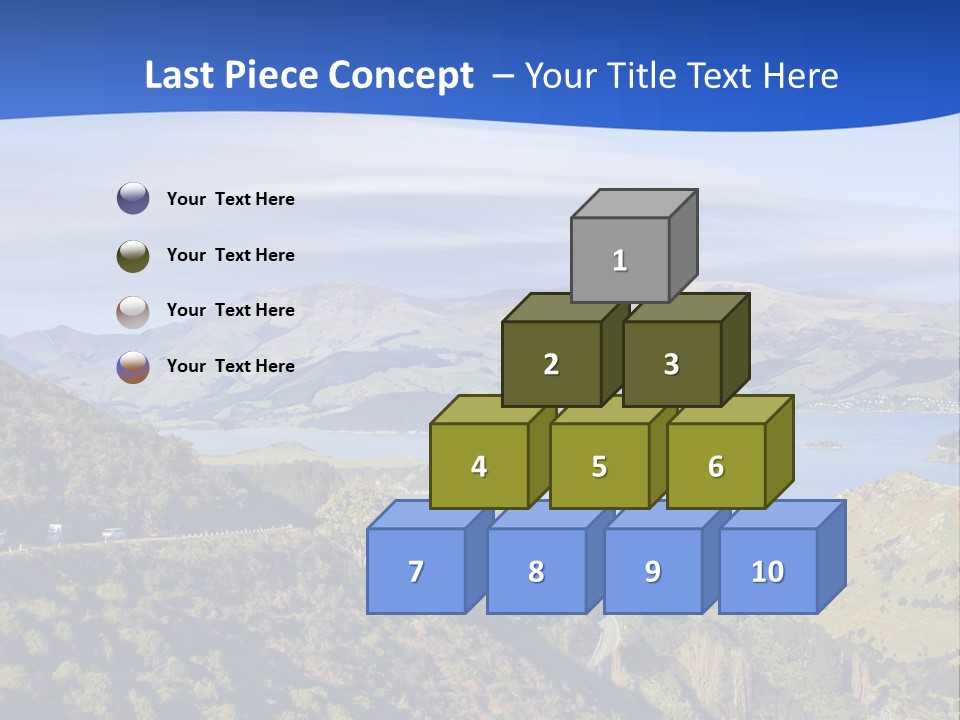 Last Piece Concept – Your Title Text Here

Your Text Here

Your Text Here

Your Text Here

Your Text Here

1

2 3

4 5 6

7 8 9 10